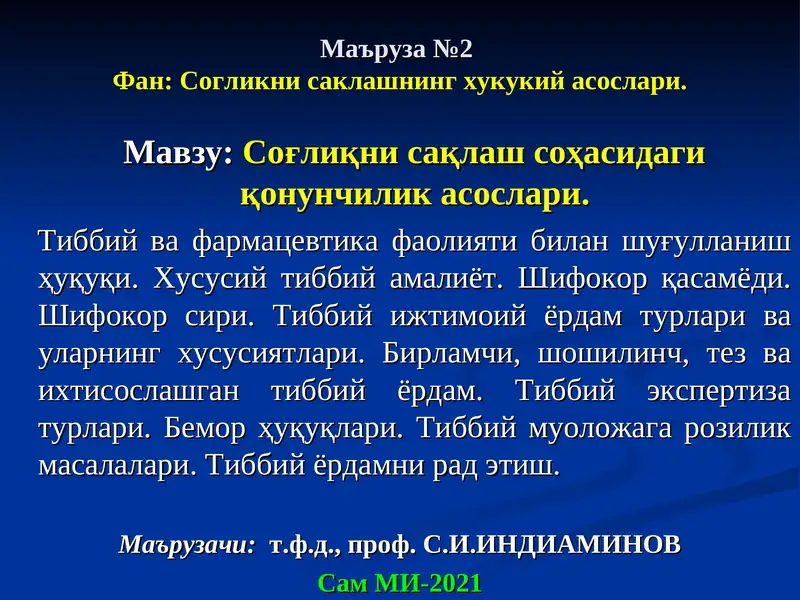 Маъруза №2
Фан: Согликни саклашнинг хукукий асослари.

Мавзу: Соғлиқни сақлаш соҳасидаги қонунчилик асослари.

Тиббий ва фармацевтика фаолияти билан шуғулланиш ҳуқуқи. Хусусий тиббий амалиёт. Шифокор қасамёди. Шифокор сири. Тиббий ижтимоий ёрдам турлари ва уларнинг хусусиятлари. Бирламчи, шошилинч, тез ва ихтисослашган тиббий ёрдам. Тиббий экспертиза турлари. Бемор ҳуқуқлари. Тиббий муоложага розилик масалалари. Тиббий ёрдамни рад этиш.

Маърузачи: т.ф.д., проф. С.И.ИНДИАМИНОВ
Сам МИ-2021